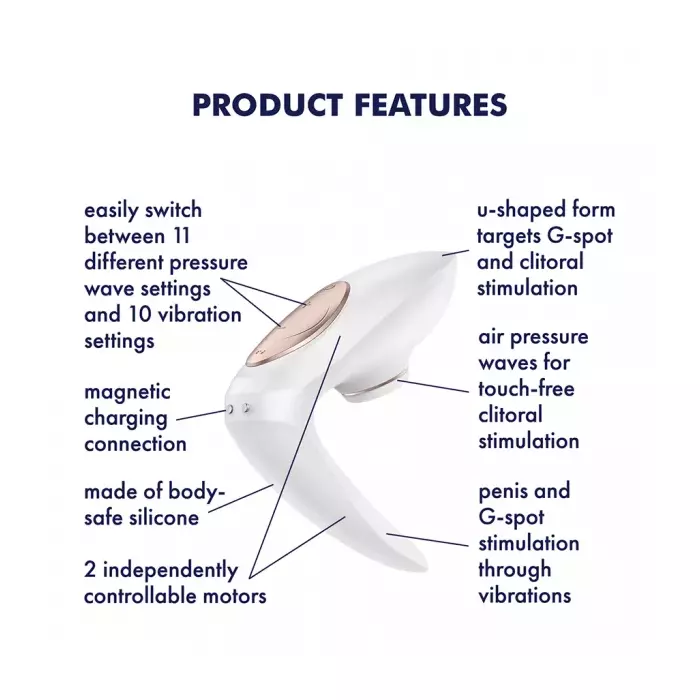 PRODUCT FEATURES

easily switch between 11 different pressure wave settings and 10 vibration settings

magnetic charging connection

made of body-safe silicone

2 independently controllable motors

u-shaped form targets G-spot and clitoral stimulation

air pressure waves for touch-free clitoral stimulation

penis and G-spot stimulation through vibrations